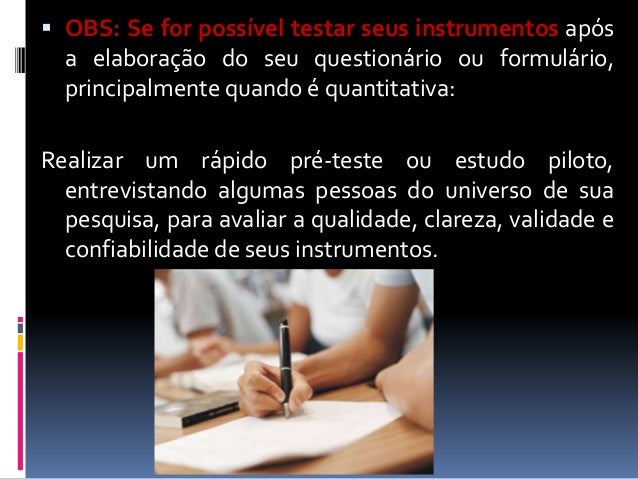 ▪ OBS: Se for possível testar seus instrumentos após a elaboração do seu questionário ou formulário, principalmente quando é quantitativa:

Realizar um rápido pré-teste ou estudo piloto, entrevistando algumas pessoas do universo de sua pesquisa, para avaliar a qualidade, clareza, validade e confiabilidade de seus instrumentos.